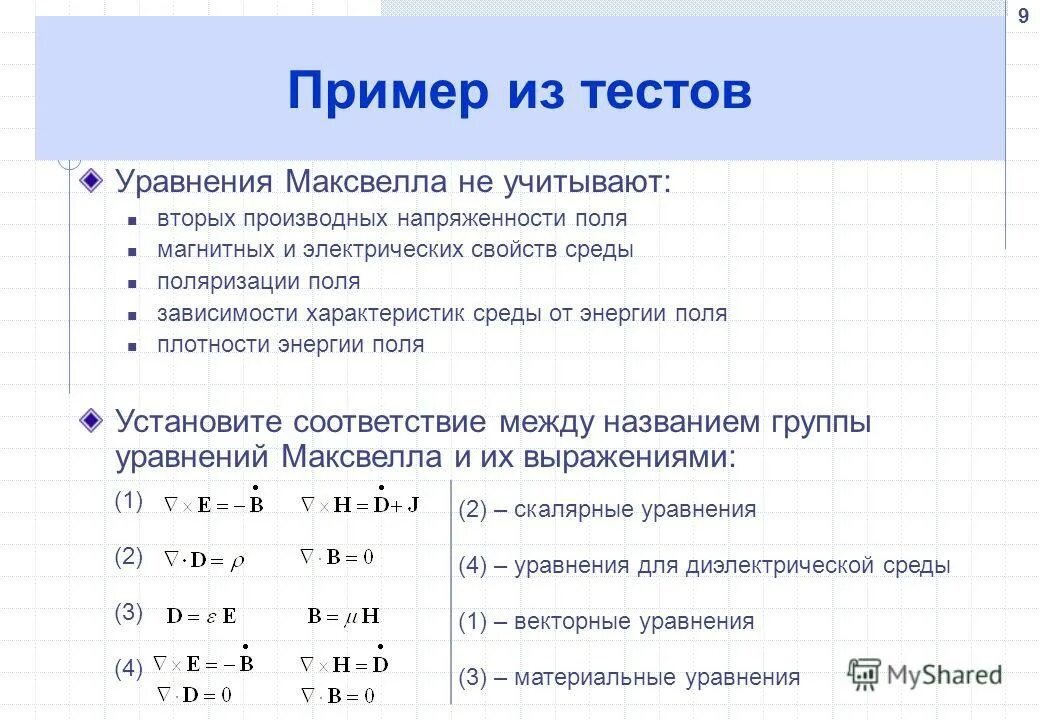 9

Пример из тестов

Уравнения Максвелла не учитывают:

вторых производных напряженности поля
магнитных и электрических свойств среды
поляризации поля
зависимости характеристик среды от энергии поля
плотности энергии поля

Установите соответствие между названием группы уравнений Максвелла и их выражениями:

(1) $\nabla \times \mathbf{E} = -\dot{\mathbf{B}}$ $\nabla \times \mathbf{H} = \dot{\mathbf{D}} + \mathbf{J}$

(2) $\nabla \cdot \mathbf{D} = \rho$ $\nabla \cdot \mathbf{B} = 0$

(3) $\mathbf{D} = \varepsilon \mathbf{E}$ $\mathbf{B} = \mu \mathbf{H}$

(4) $\nabla \times \mathbf{E} = -\dot{\mathbf{B}}$ $\nabla \times \mathbf{H} = \dot{\mathbf{D}}$
$\nabla \cdot \mathbf{D} = 0$ $\nabla \cdot \mathbf{B} = 0$

(2) – скалярные уравнения
(4) – уравнения для диэлектрической среды
(1) – векторные уравнения
(3) – материальные уравнения

MyShared